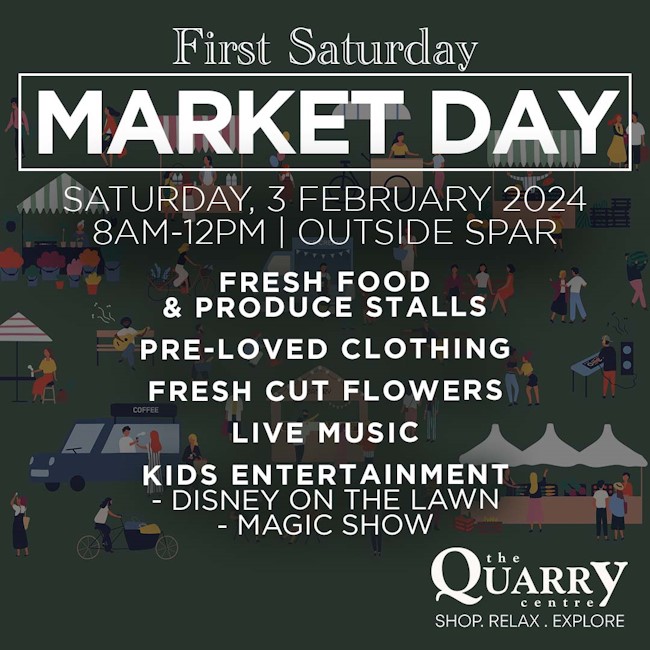 First Saturday

MARKET DAY

SATURDAY, 3 FEBRUARY 2024
8AM-12PM | OUTSIDE SPAR

FRESH FOOD
& PRODUCE STALLS

PRE-LOVED CLOTHING

FRESH CUT FLOWERS

LIVE MUSIC

KIDS ENTERTAINMENT
- DISNEY ON THE LAWN
- MAGIC SHOW

COFFEE

the
QUARRY
centre
SHOP. RELAX . EXPLORE